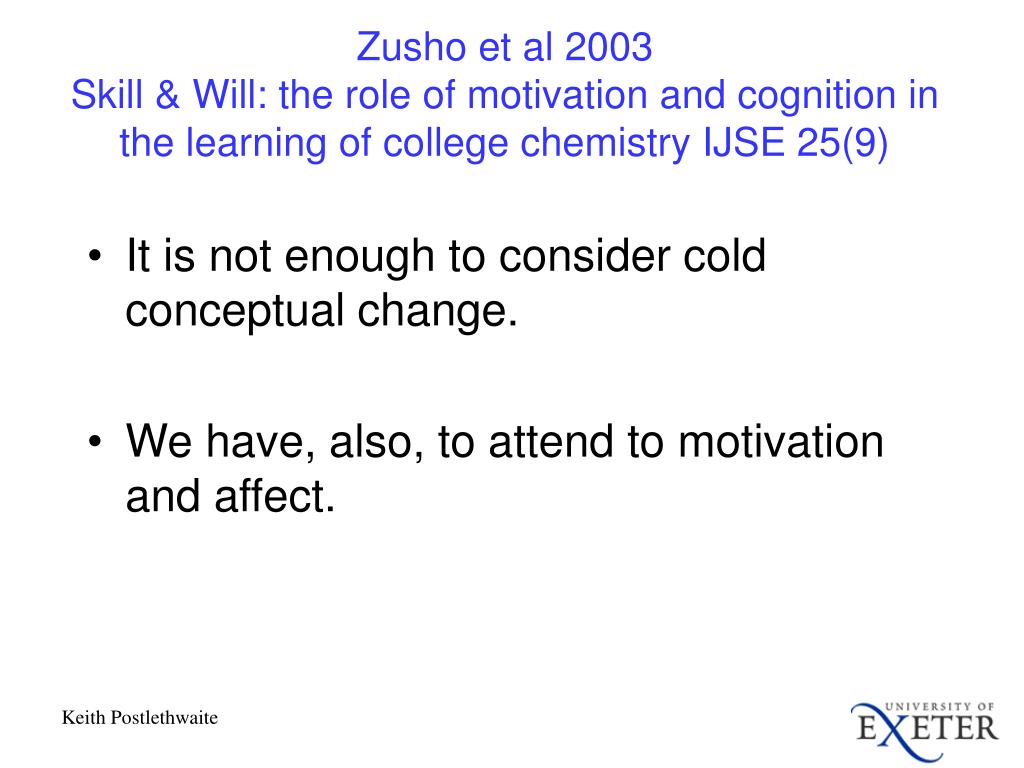 Zusho et al 2003
Skill & Will: the role of motivation and cognition in the learning of college chemistry IJSE 25(9)

• It is not enough to consider cold conceptual change.

• We have, also, to attend to motivation and affect.

Keith Postlethwaite

UNIVERSITY OF
EXETER